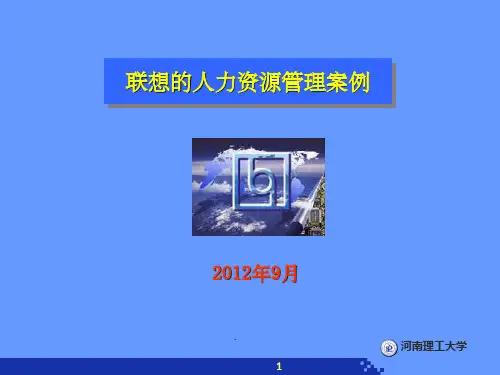 联想的人力资源管理案例

2012年9月

河南理工大学

1